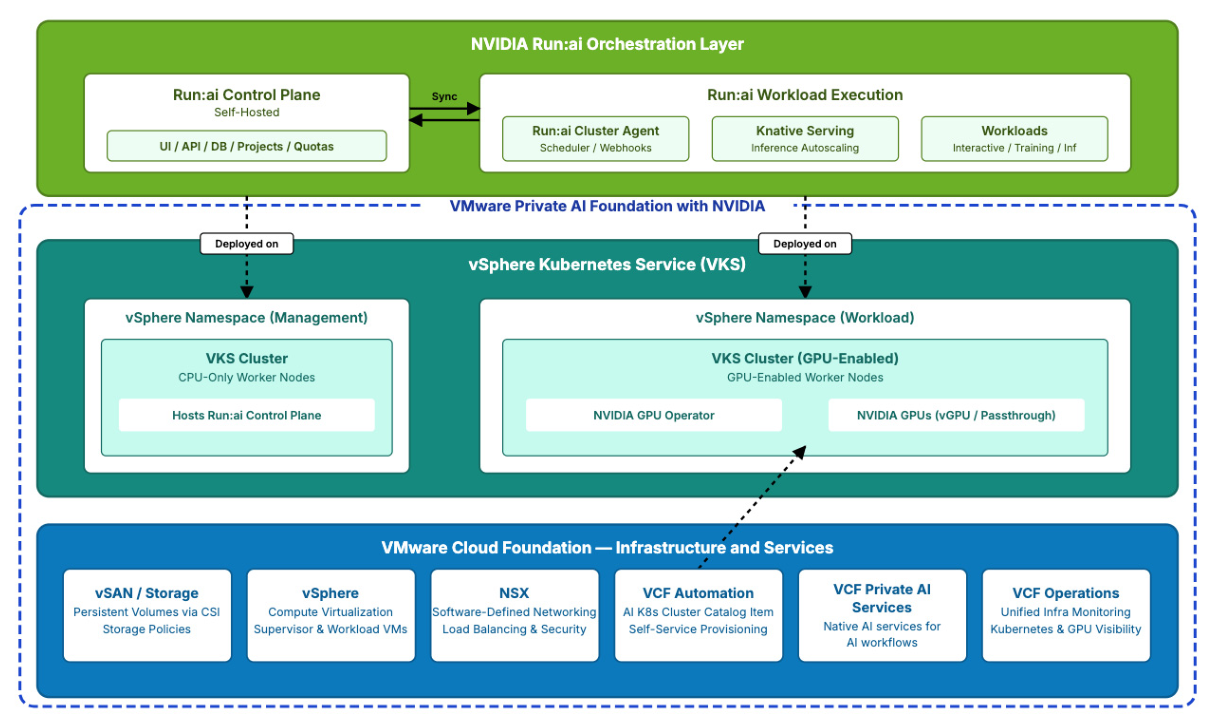 NVIDIA Run:ai Orchestration Layer

Run:ai Control Plane
Self-Hosted

UI / API / DB / Projects / Quotas

Sync

Run:ai Workload Execution

Run:ai Cluster Agent
Scheduler / Webhooks

Knative Serving
Inference Autoscaling

Workloads
Interactive / Training / Inf

VMware Private AI Foundation with NVIDIA

Deployed on

Deployed on

vSphere Kubernetes Service (VKS)

vSphere Namespace (Management)

VKS Cluster
CPU-Only Worker Nodes

Hosts Run:ai Control Plane

vSphere Namespace (Workload)

VKS Cluster (GPU-Enabled)
GPU-Enabled Worker Nodes

NVIDIA GPU Operator

NVIDIA GPUs (vGPU / Passthrough)

VMware Cloud Foundation — Infrastructure and Services

vSAN / Storage
Persistent Volumes via CSI
Storage Policies

vSphere
Compute Virtualization
Supervisor & Workload VMs

NSX
Software-Defined Networking
Load Balancing & Security

VCF Automation
AI K8s Cluster Catalog Item
Self-Service Provisioning

VCF Private AI Services
Native AI services for AI workflows

VCF Operations
Unified Infra Monitoring
Kubernetes & GPU Visibility